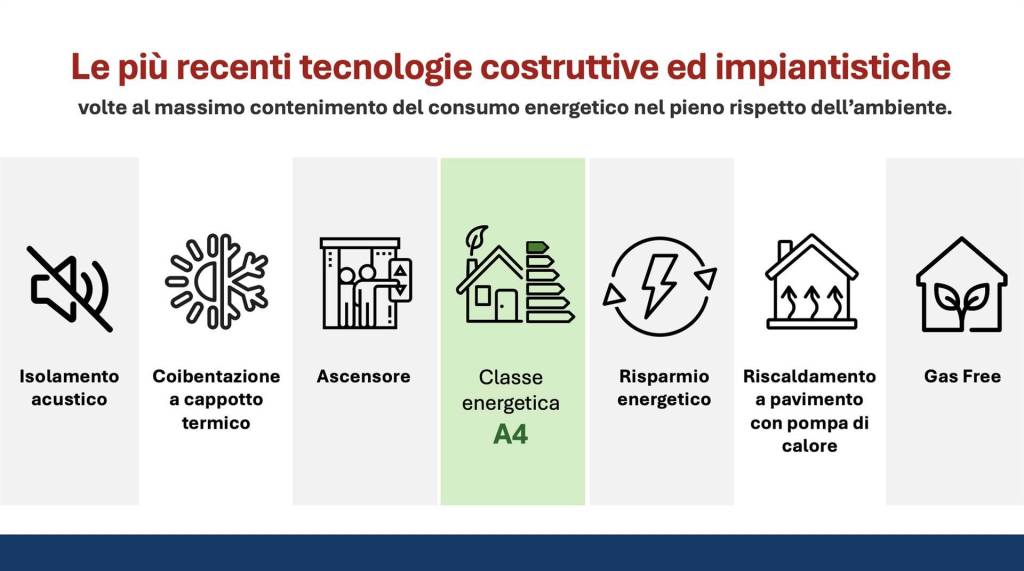 Le più recenti tecnologie costruttive ed impiantistiche

volte al massimo contenimento del consumo energetico nel pieno rispetto dell'ambiente.

Isolamento acustico

Coibentazione a cappotto termico

Ascensore

Classe energetica
A4

Risparmio energetico

Riscaldamento a pavimento con pompa di calore

Gas Free